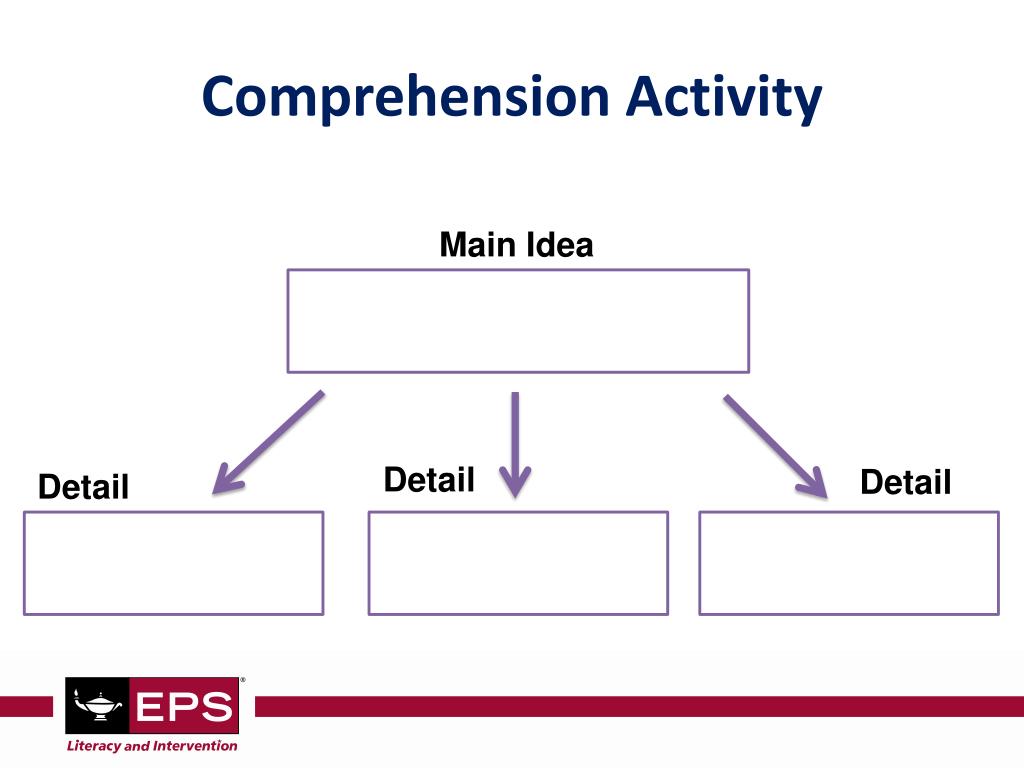 Comprehension Activity

Main Idea

Detail

Detail

Detail

EPS®

Literacy and Intervention